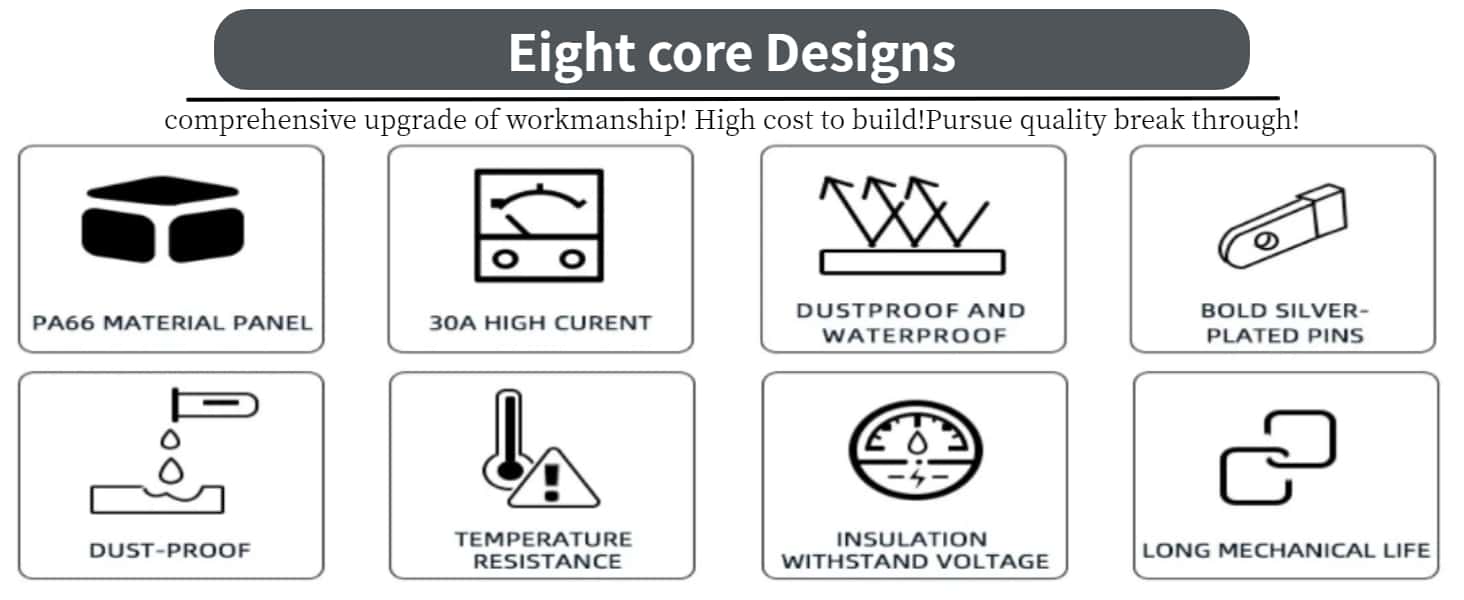 Eight core Designs

comprehensive upgrade of workmanship! High cost to build!Pursue quality break through!

PA66 MATERIAL PANEL

30A HIGH CURENT

DUSTPROOF AND WATERPROOF

BOLD SILVER-PLATED PINS

DUST-PROOF

TEMPERATURE RESISTANCE

INSULATION WITHSTAND VOLTAGE

LONG MECHANICAL LIFE